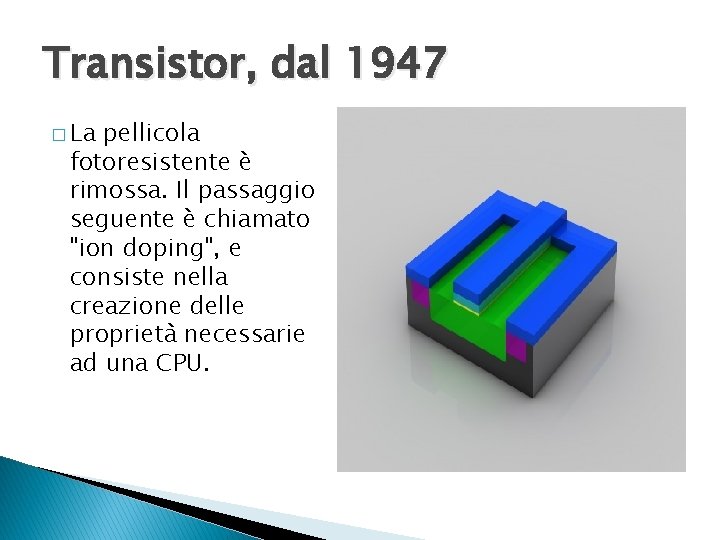 Transistor, dal 1947

□ La pellicola fotoresistente è rimossa. Il passaggio seguente è chiamato "ion doping", e consiste nella creazione delle proprietà necessarie ad una CPU.